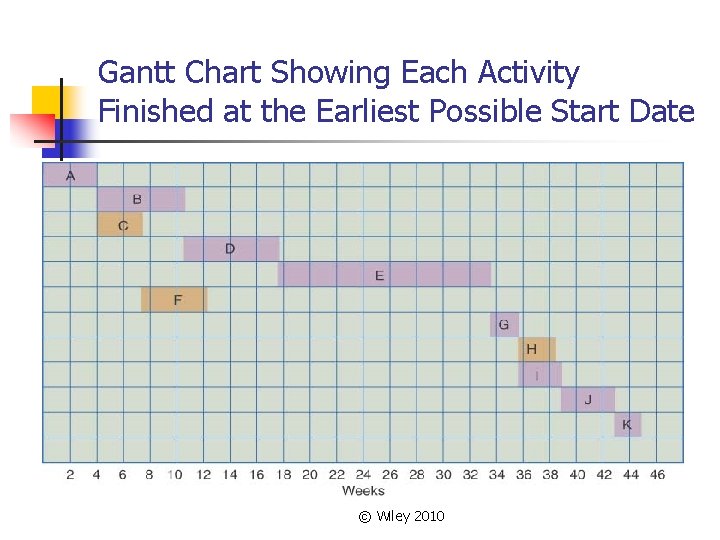 Gantt Chart Showing Each Activity Finished at the Earliest Possible Start Date

A
B
C
D
E
F
G
H
I
J
K

2 4 6 8 10 12 14 16 18 20 22 24 26 28 30 32 34 36 38 40 42 44 46
Weeks

© Wiley 2010